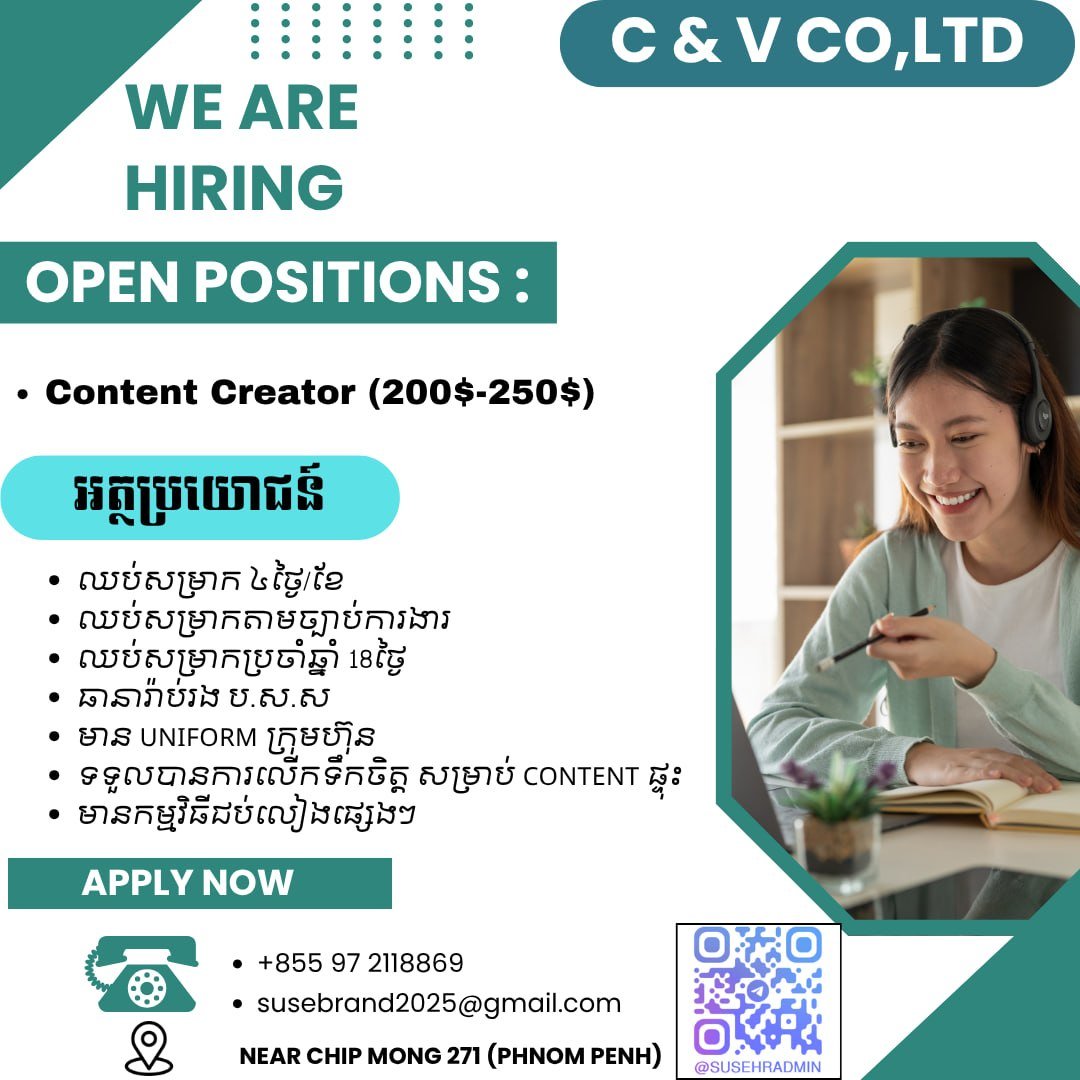 C & V CO,LTD

WE ARE HIRING

OPEN POSITIONS :

• Content Creator (200$-250$)

អត្ថប្រយោជន៍

• ឈប់សម្រាក ៤ថ្ងៃ/ខែ
• ឈប់សម្រាកតាមច្បាប់ការងារ
• ឈប់សម្រាកប្រចាំឆ្នាំ 18ថ្ងៃ
• ធានារ៉ាប់រង ប.ស.ស
• មាន UNIFORM ក្រុមហ៊ុន
• ទទួលបានការលើកទឹកចិត្ត សម្រាប់ CONTENT ផ្ទុះ
• មានកម្មវិធីជប់លៀងផ្សេងៗ

APPLY NOW

• +855 97 2118869
• susebrand2025@gmail.com

NEAR CHIP MONG 271 (PHNOM PENH)

@SUSEHRADMIN